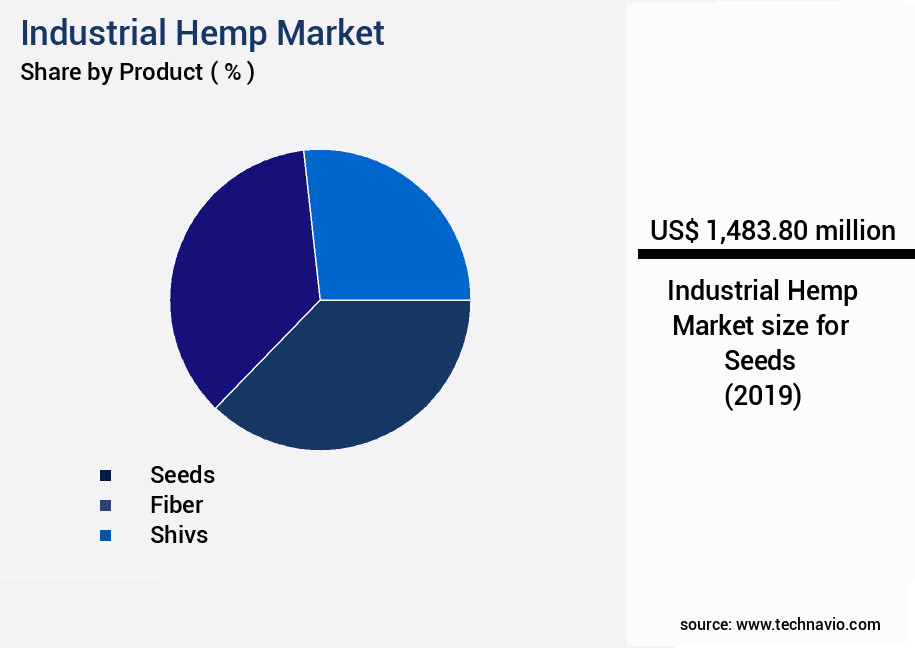 Industrial Hemp Market
Share by Product ( % )

Seeds
Fiber
Shivs

US$ 1,483.80 million

Industrial Hemp Market size for Seeds (2019)

source: www.technavio.com